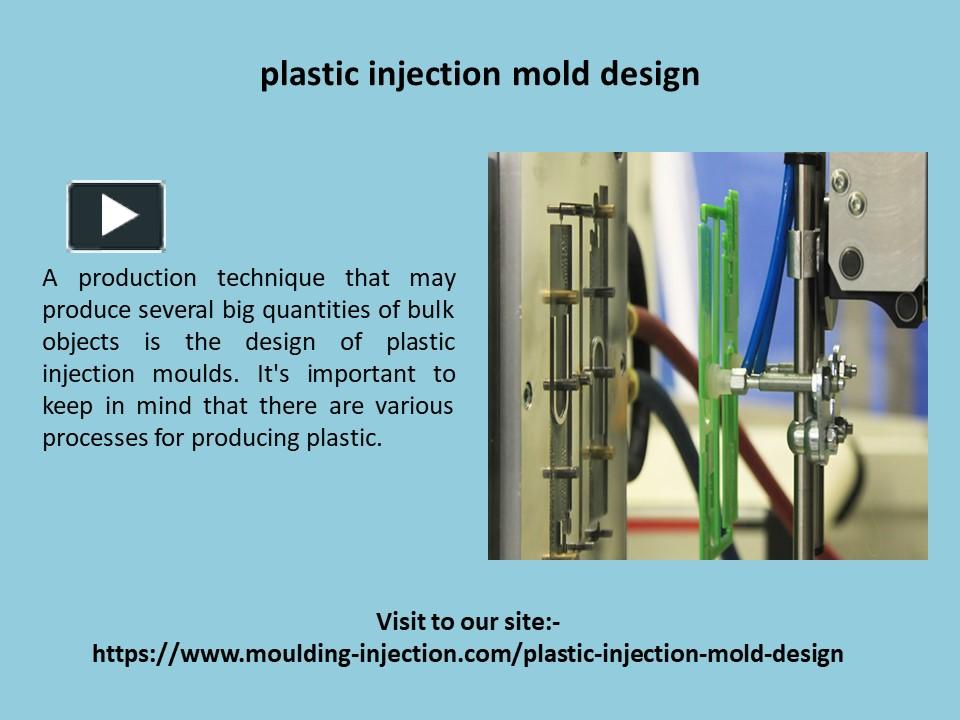 plastic injection mold design

A production technique that may produce several big quantities of bulk objects is the design of plastic injection moulds. It's important to keep in mind that there are various processes for producing plastic.

Visit to our site:-
https://www.moulding-injection.com/plastic-injection-mold-design